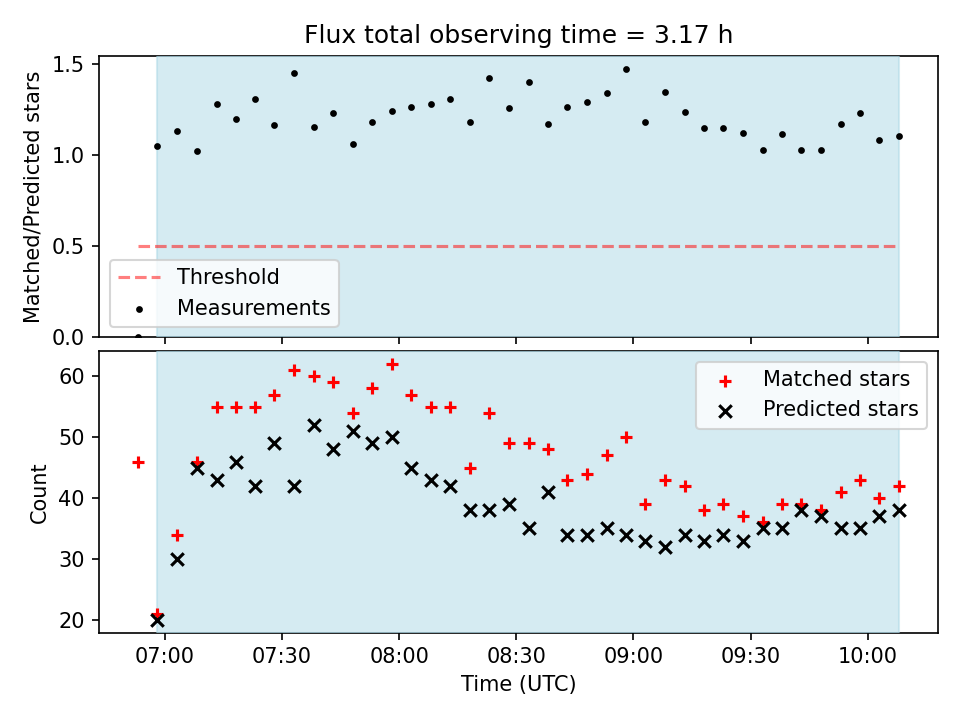 Flux total observing time = 3.17 h

Matched/Predicted stars

1.5
1.0
0.5
0.0

Threshold
Measurements

Count

60
50
40
30
20

Matched stars
Predicted stars

07:00
07:30
08:00
08:30
09:00
09:30
10:00

Time (UTC)